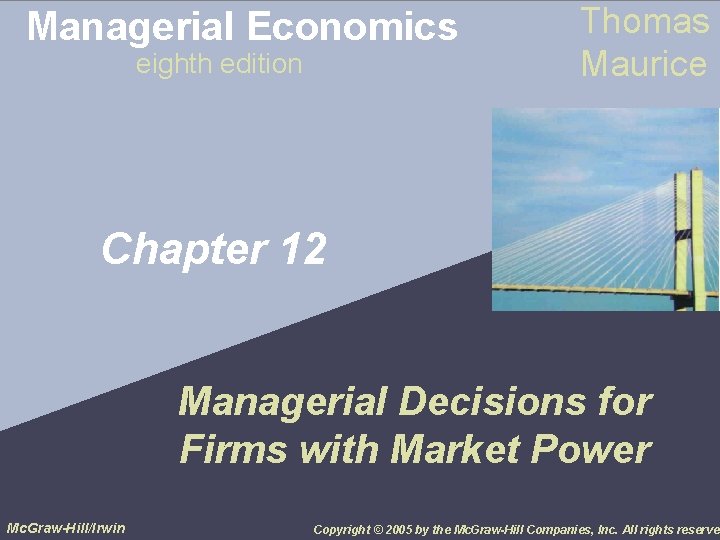 Managerial Economics
eighth edition

Thomas
Maurice

Chapter 12

Managerial Decisions for Firms with Market Power

McGraw-Hill/Irwin

Copyright © 2005 by the McGraw-Hill Companies, Inc. All rights reserve